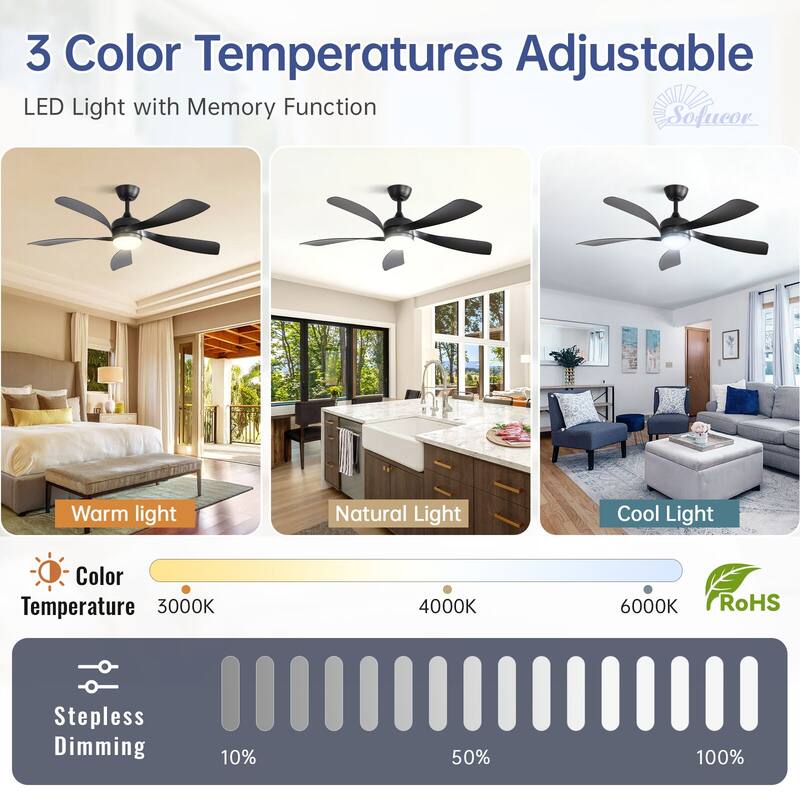 3 Color Temperatures Adjustable

LED Light with Memory Function

Sofucor

Warm light

Natural Light

Cool Light

Color Temperature

3000K

4000K

6000K

RoHS

Stepless Dimming

10%

50%

100%